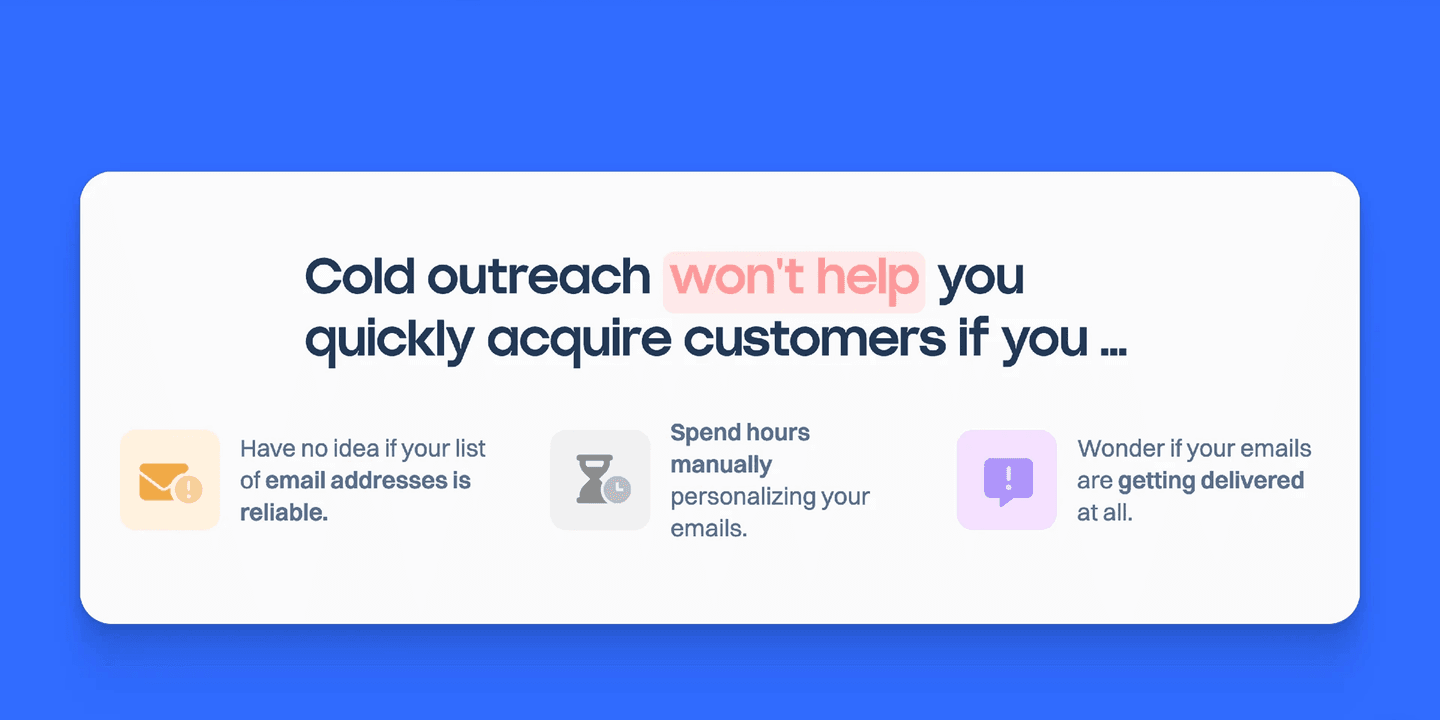 Cold outreach won't help you quickly acquire customers if you ...

Have no idea if your list of email addresses is reliable.

Spend hours manually personalizing your emails.

Wonder if your emails are getting delivered at all.